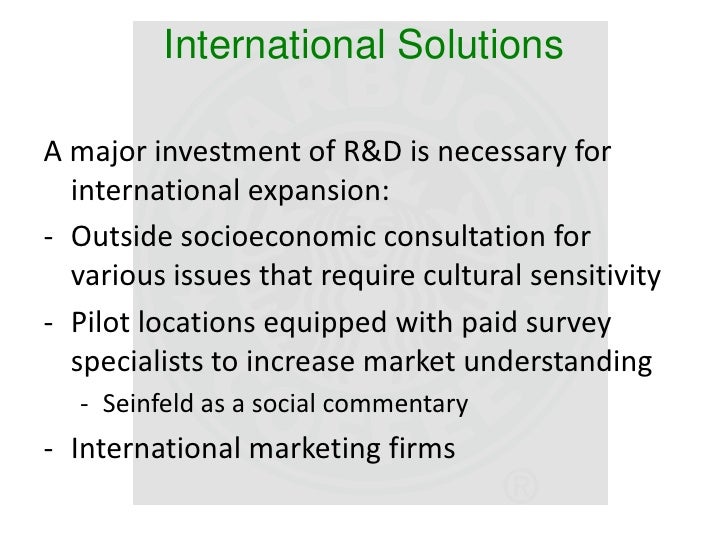 International Solutions

A major investment of R&D is necessary for international expansion:

- Outside socioeconomic consultation for various issues that require cultural sensitivity
- Pilot locations equipped with paid survey specialists to increase market understanding
  - Seinfeld as a social commentary
- International marketing firms